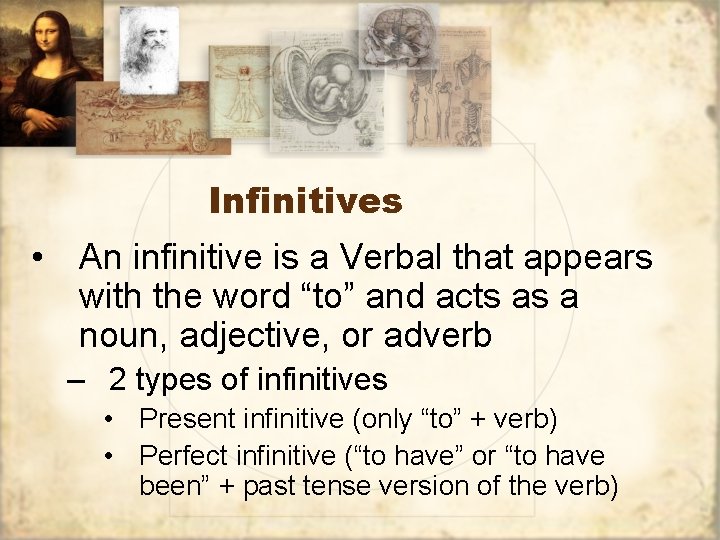 Infinitives

• An infinitive is a Verbal that appears with the word “to” and acts as a noun, adjective, or adverb

– 2 types of infinitives

• Present infinitive (only “to” + verb)

• Perfect infinitive (“to have” or “to have been” + past tense version of the verb)